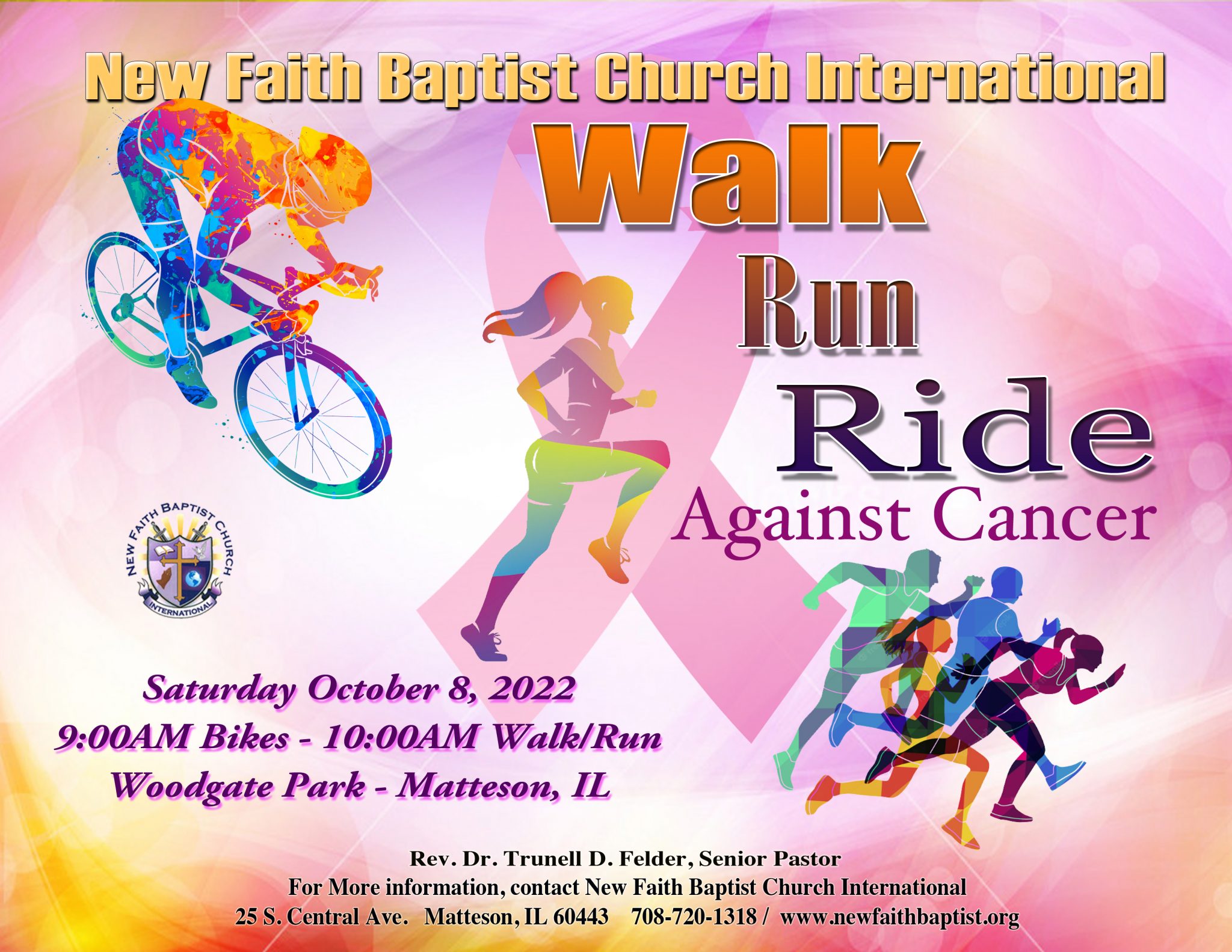 New Faith Baptist Church International

Walk
Run
Ride
Against Cancer

NEW FAITH BAPTIST CHURCH
INTERNATIONAL

Saturday October 8, 2022
9:00AM Bikes - 10:00AM Walk/Run
Woodgate Park - Matteson, IL

Rev. Dr. Trunell D. Felder, Senior Pastor
For More information, contact New Faith Baptist Church International
25 S. Central Ave. Matteson, IL 60443 708-720-1318 / www.newfaithbaptist.org